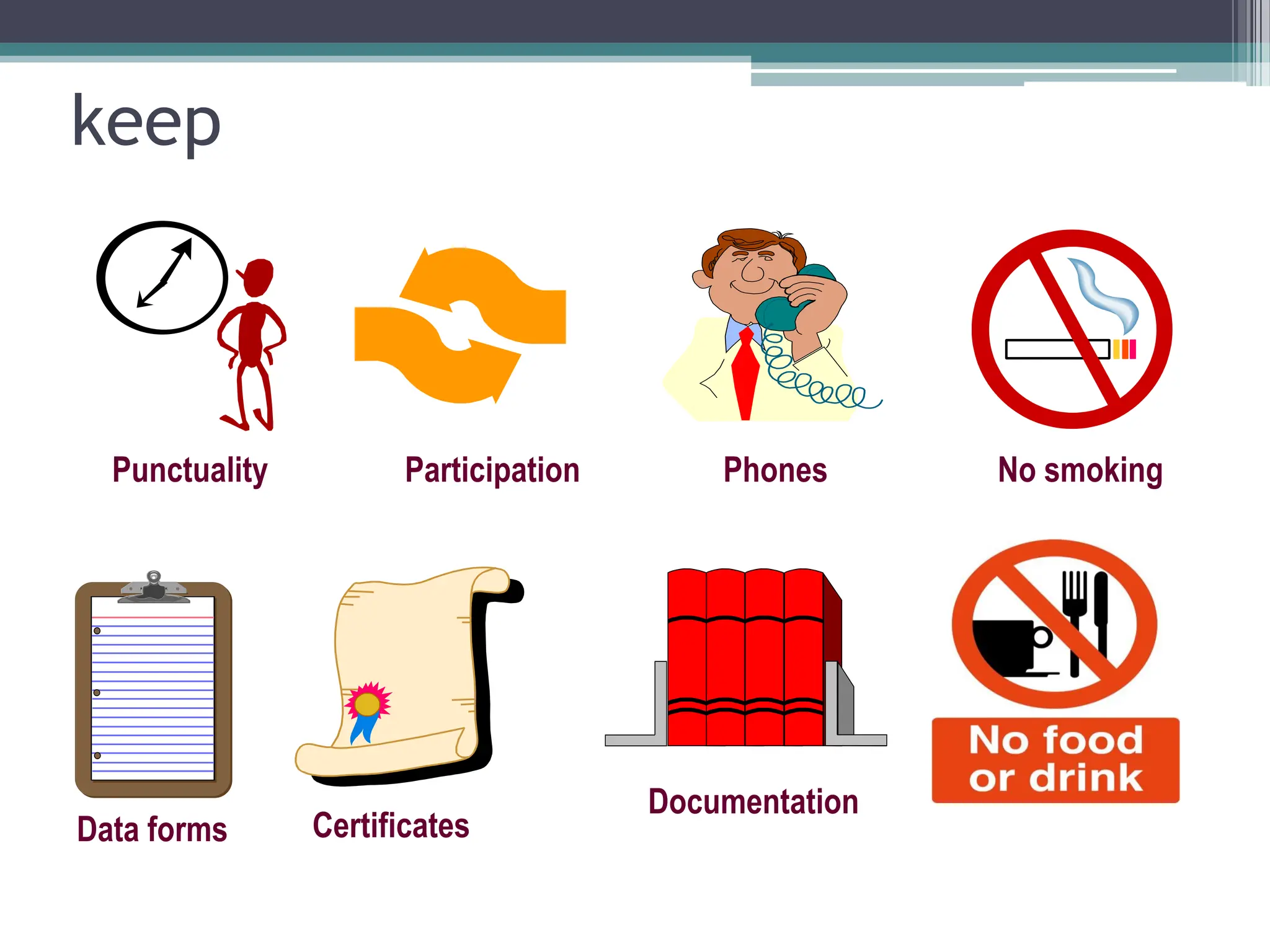 keep

Punctuality

Participation

Phones

No smoking

Data forms

Certificates

Documentation

No food or drink